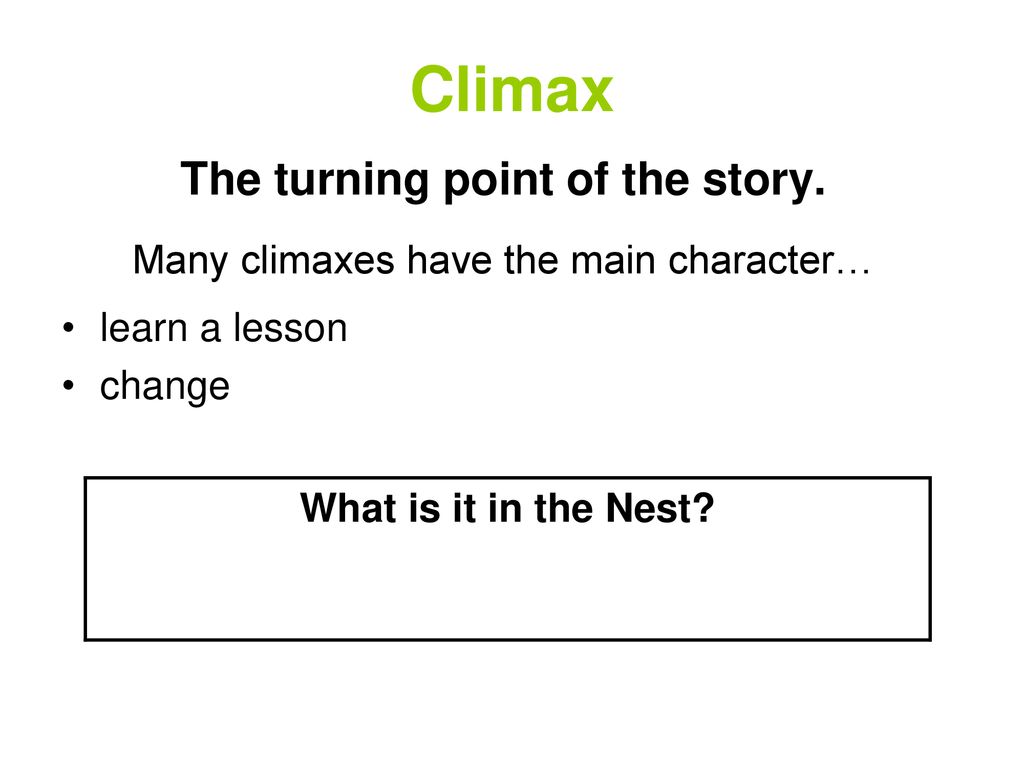 Climax

The turning point of the story.

Many climaxes have the main character…

• learn a lesson
• change

What is it in the Nest?